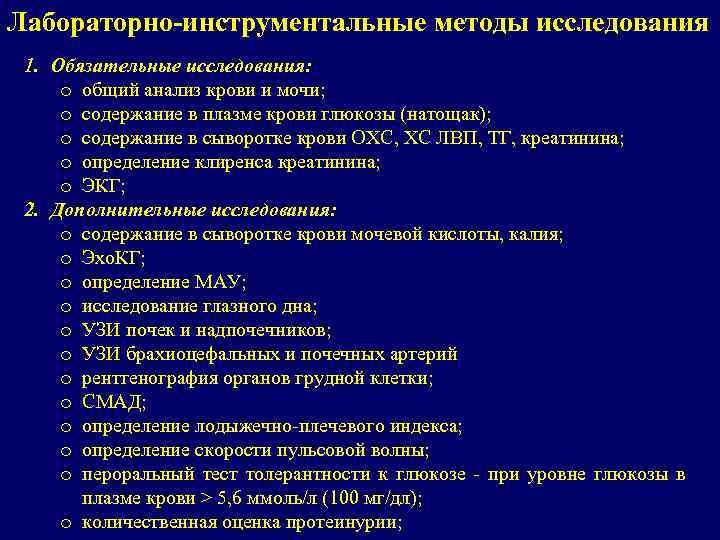 Лабораторно-инструментальные методы исследования

1. Обязательные исследования:
o общий анализ крови и мочи;
o содержание в плазме крови глюкозы (натощак);
o содержание в сыворотке крови ОХС, ХС ЛВП, ТГ, креатинина;
o определение клиренса креатинина;
o ЭКГ;

2. Дополнительные исследования:
o содержание в сыворотке крови мочевой кислоты, калия;
o ЭхоКГ;
o определение МАУ;
o исследование глазного дна;
o УЗИ почек и надпочечников;
o УЗИ брахиоцефальных и почечных артерий
o рентгенография органов грудной клетки;
o СМАД;
o определение лодыжечно-плечевого индекса;
o определение скорости пульсовой волны;
o пероральный тест толерантности к глюкозе - при уровне глюкозы в плазме крови > 5,6 ммоль/л (100 мг/дл);
o количественная оценка протеинурии;